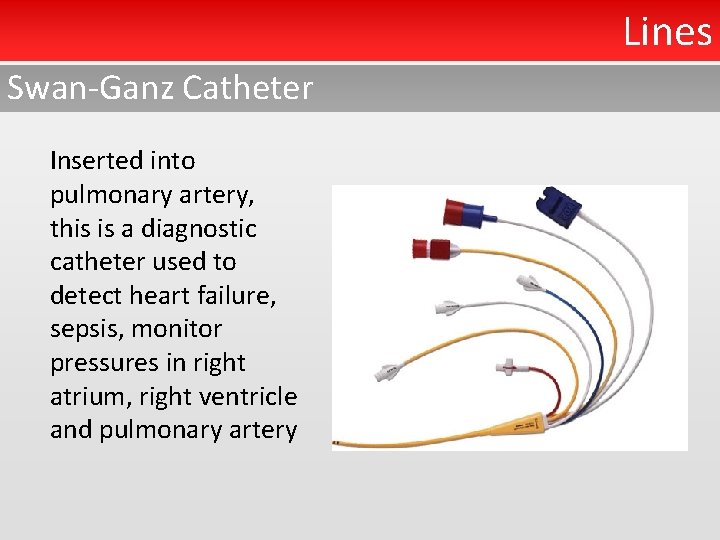 Lines

Swan-Ganz Catheter

Inserted into pulmonary artery, this is a diagnostic catheter used to detect heart failure, sepsis, monitor pressures in right atrium, right ventricle and pulmonary artery